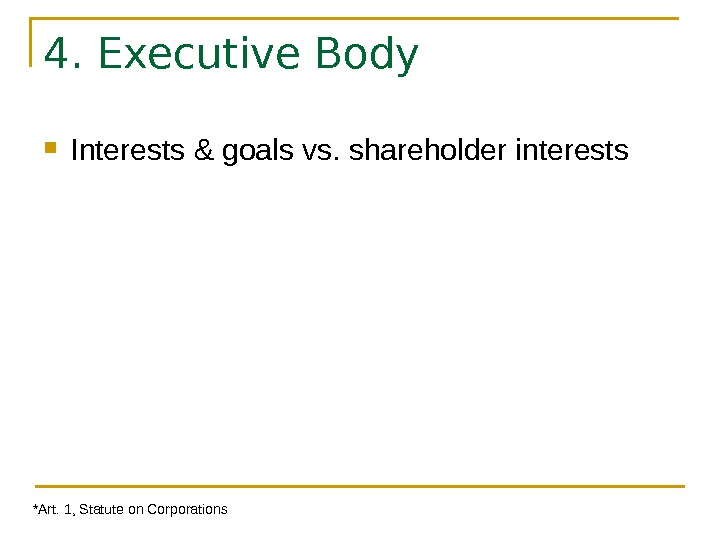 4. Executive Body

Interests & goals vs. shareholder interests

*Art. 1, Statute on Corporations